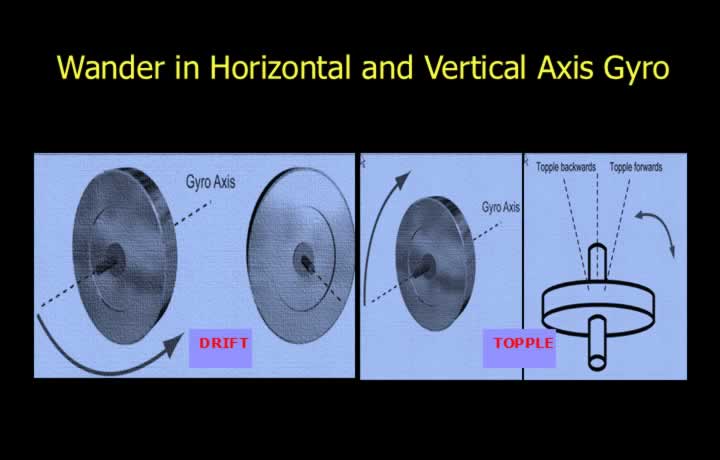 Wander in Horizontal and Vertical Axis Gyro

Gyro Axis

DRIFT

Gyro Axis

TOPPLE

Topple backwards

Topple forwards